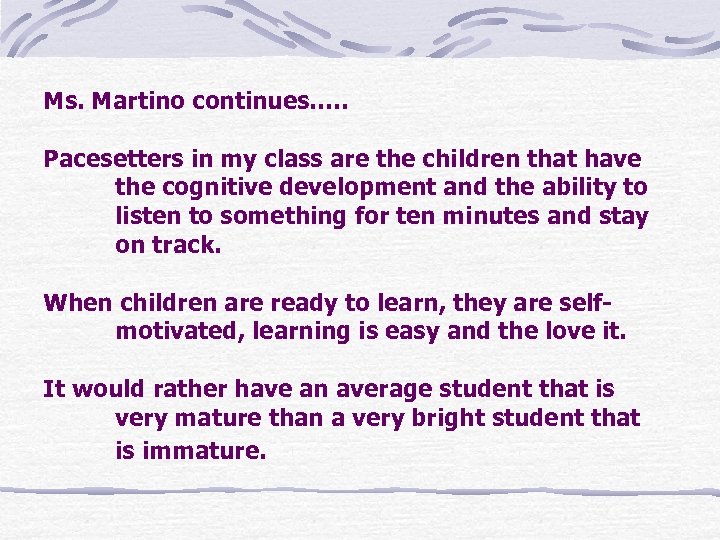 Ms. Martino continues.....

Pacesetters in my class are the children that have the cognitive development and the ability to listen to something for ten minutes and stay on track.

When children are ready to learn, they are self-motivated, learning is easy and the love it.

It would rather have an average student that is very mature than a very bright student that is immature.